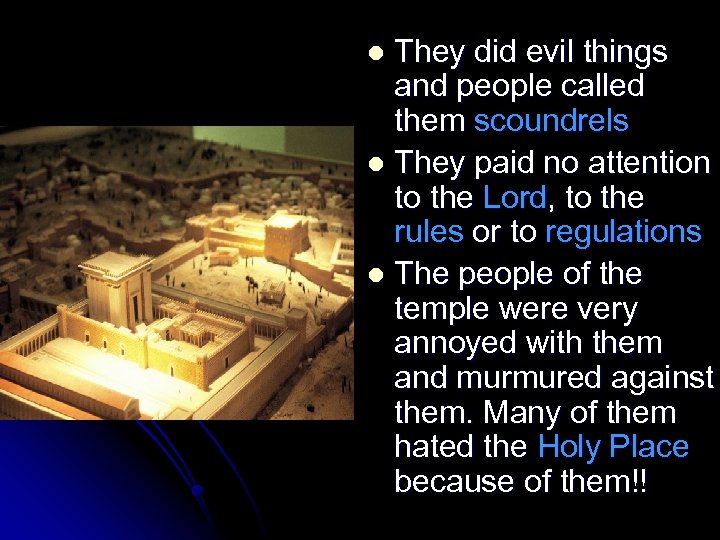 - They did evil things and people called them scoundrels
- They paid no attention to the Lord, to the rules or to regulations
- The people of the temple were very annoyed with them and murmured against them. Many of them hated the Holy Place because of them!!